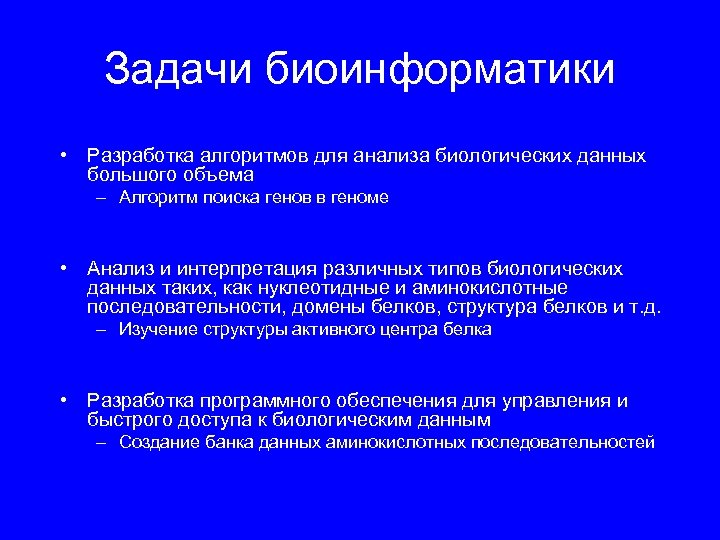 Задачи биоинформатики

• Разработка алгоритмов для анализа биологических данных большого объема
– Алгоритм поиска генов в геноме

• Анализ и интерпретация различных типов биологических данных таких, как нуклеотидные и аминокислотные последовательности, домены белков, структура белков и т.д.
– Изучение структуры активного центра белка

• Разработка программного обеспечения для управления и быстрого доступа к биологическим данным
– Создание банка данных аминокислотных последовательностей